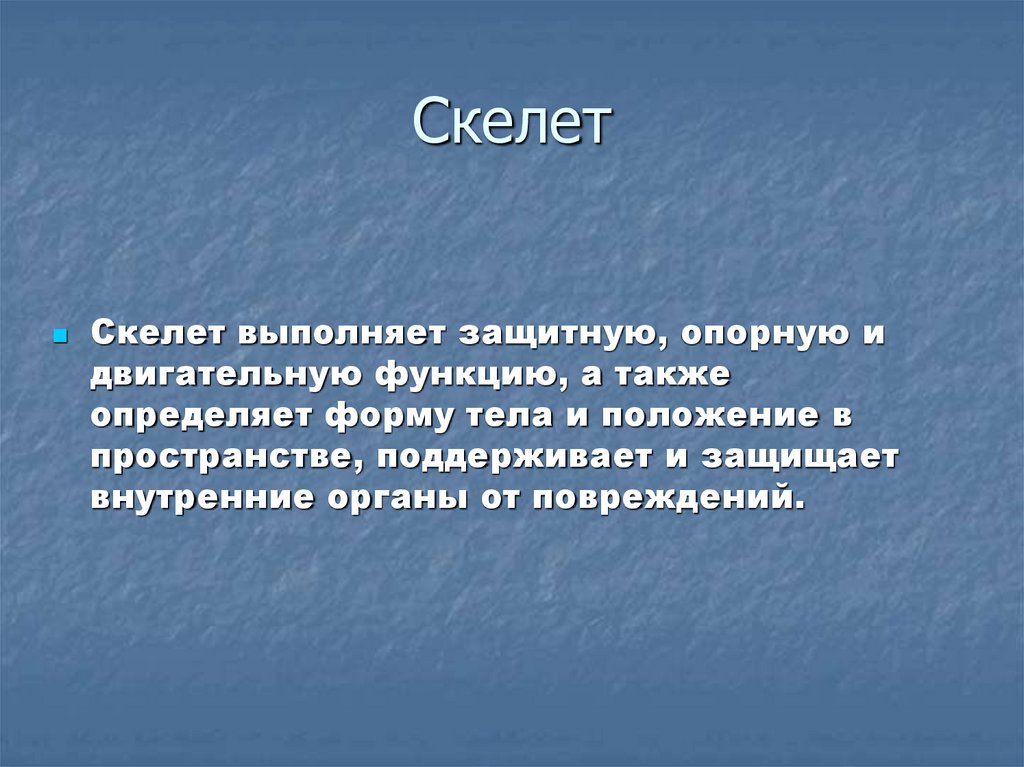 Скелет

Скелет выполняет защитную, опорную и двигательную функцию, а также определяет форму тела и положение в пространстве, поддерживает и защищает внутренние органы от повреждений.